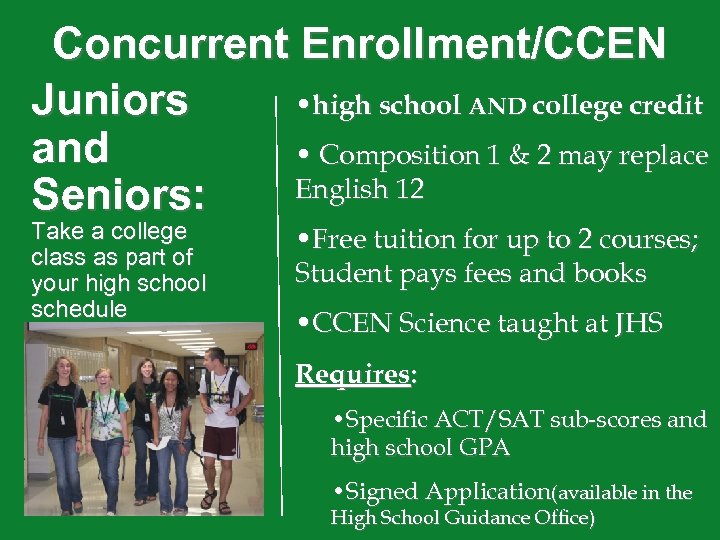 Concurrent Enrollment/CCEN

Juniors and Seniors:

Take a college class as part of your high school schedule

•high school AND college credit

• Composition 1 & 2 may replace English 12

•Free tuition for up to 2 courses; Student pays fees and books

•CCEN Science taught at JHS

Requires:

•Specific ACT/SAT sub-scores and high school GPA

•Signed Application(available in the High School Guidance Office)